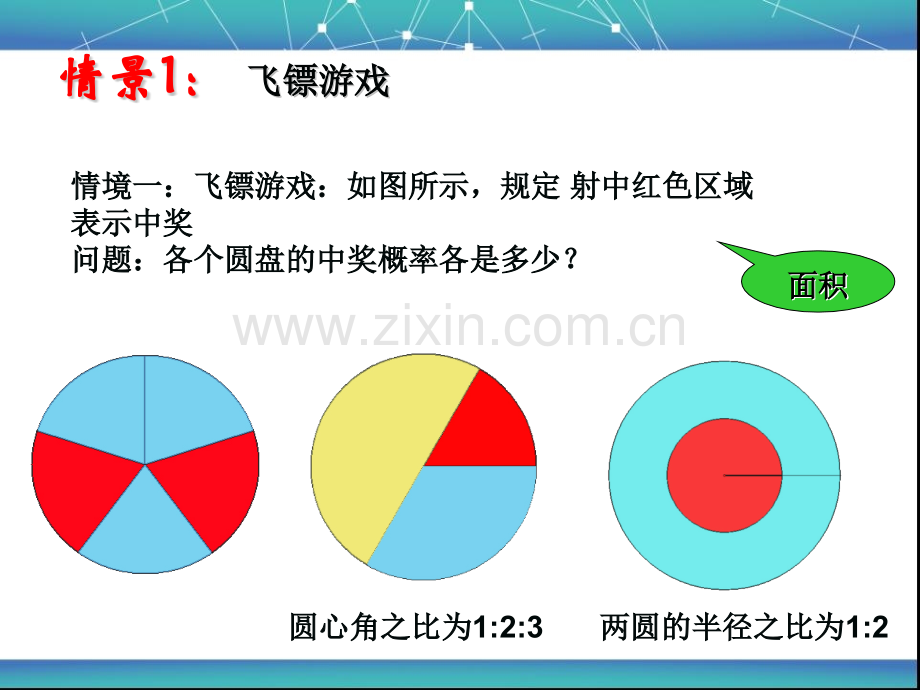 情景1： 飞镖游戏

情境一：飞镖游戏：如图所示，规定 射中红色区域表示中奖
问题：各个圆盘的中奖概率各是多少？

面积

圆心角之比为1:2:3 两圆的半径之比为1:2

www.zixin.com.cn